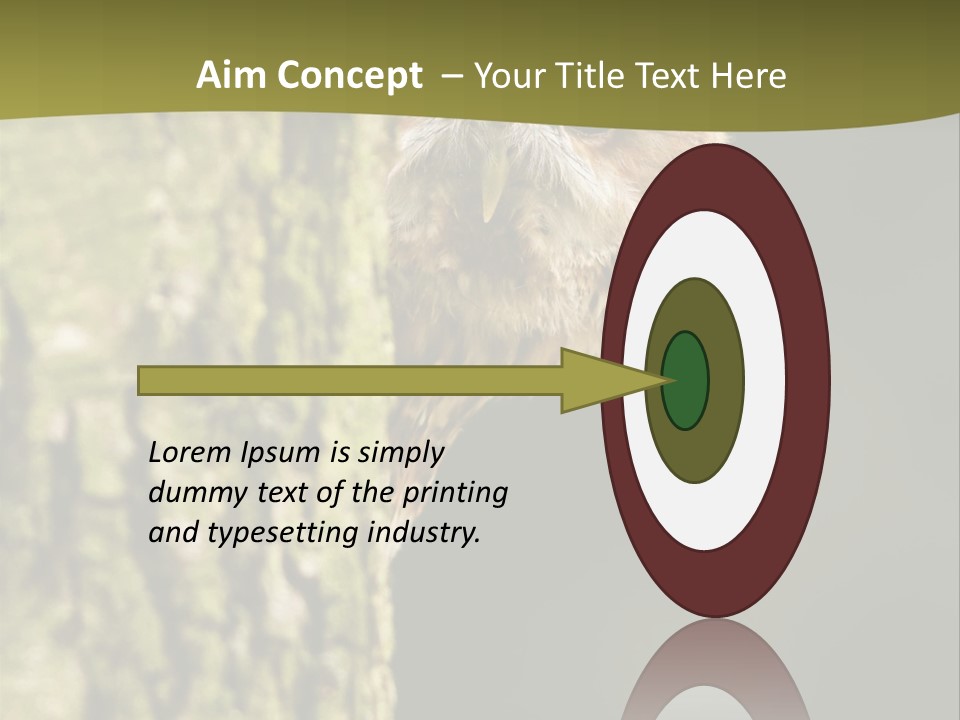 Aim Concept – Your Title Text Here

Lorem Ipsum is simply dummy text of the printing and typesetting industry.